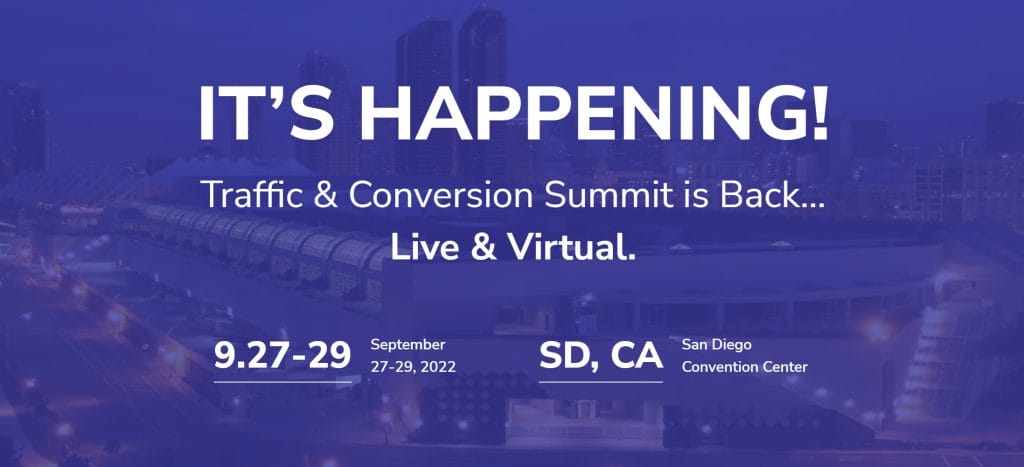 IT'S HAPPENING!

Traffic & Conversion Summit is Back...

Live & Virtual.

9.27-29

September 27-29, 2022

SD, CA

San Diego Convention Center